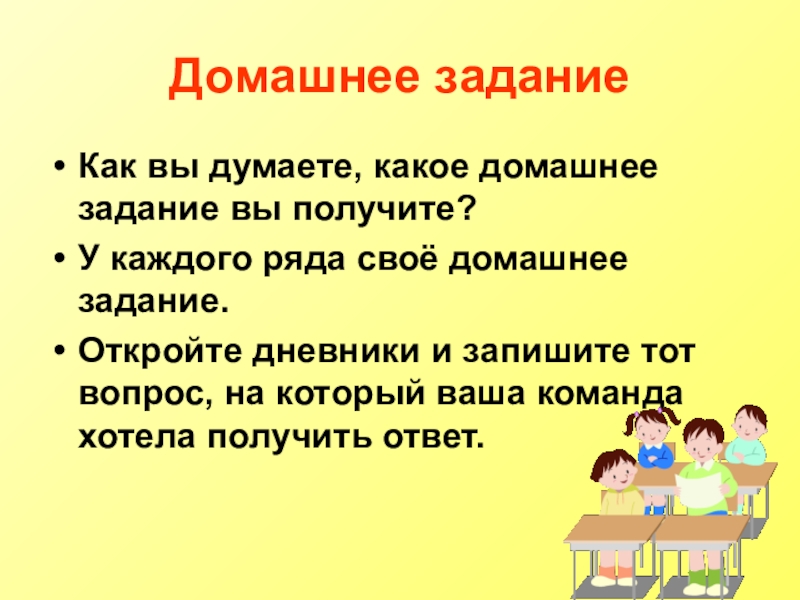 Домашнее задание

• Как вы думаете, какое домашнее задание вы получите?

• У каждого ряда своё домашнее задание.

• Откройте дневники и запишите тот вопрос, на который ваша команда хотела получить ответ.